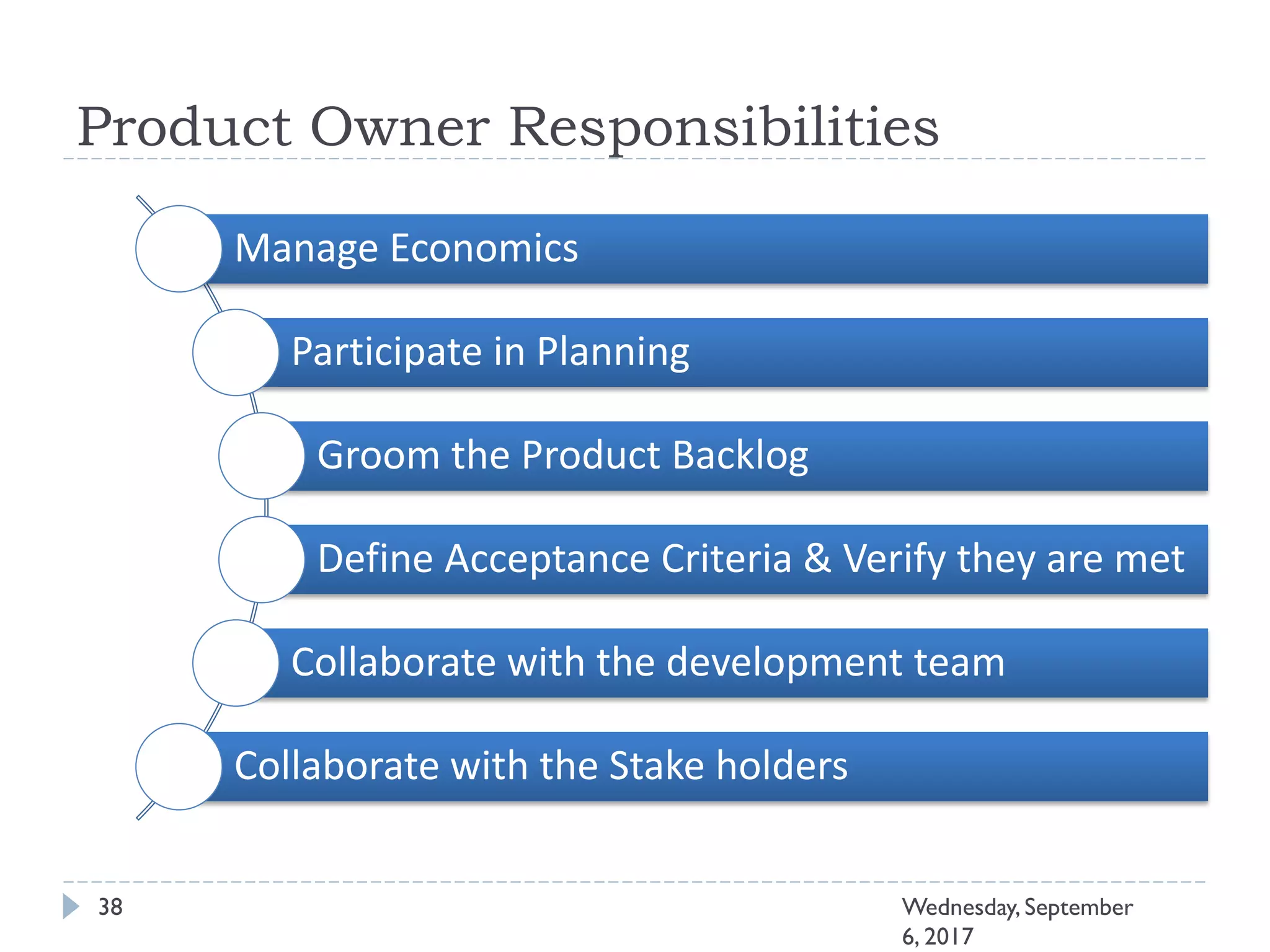 Product Owner Responsibilities

Manage Economics

Participate in Planning

Groom the Product Backlog

Define Acceptance Criteria & Verify they are met

Collaborate with the development team

Collaborate with the Stake holders

38

Wednesday, September 6, 2017